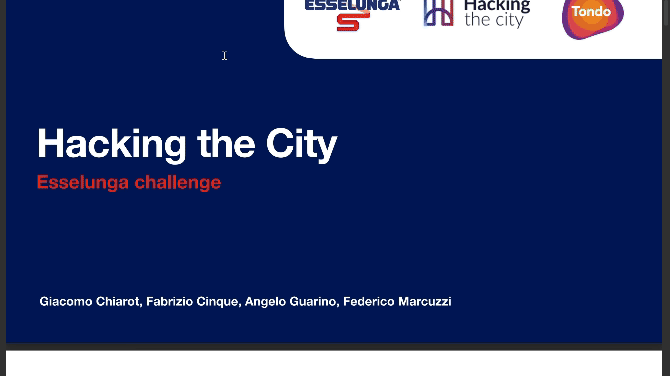 ESSELUNGA

Hacking the city

Tondo

Hacking the City

Esselunga challenge

Giacomo Chiarot, Fabrizio Cinque, Angelo Guarino, Federico Marcuzzi